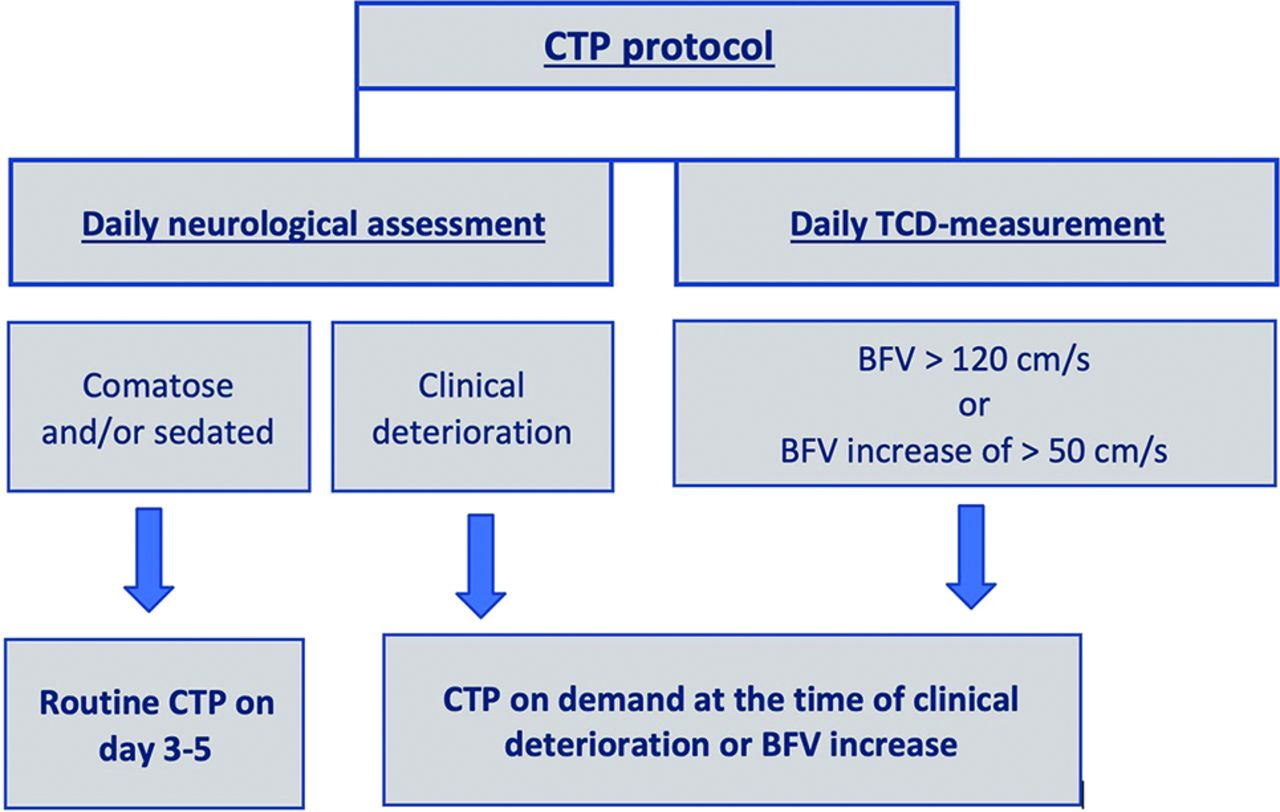 CTP protocol

Daily neurological assessment

Daily TCD-measurement

Comatose and/or sedated

Clinical deterioration

BFV > 120 cm/s
or
BFV increase of > 50 cm/s

Routine CTP on day 3-5

CTP on demand at the time of clinical deterioration or BFV increase